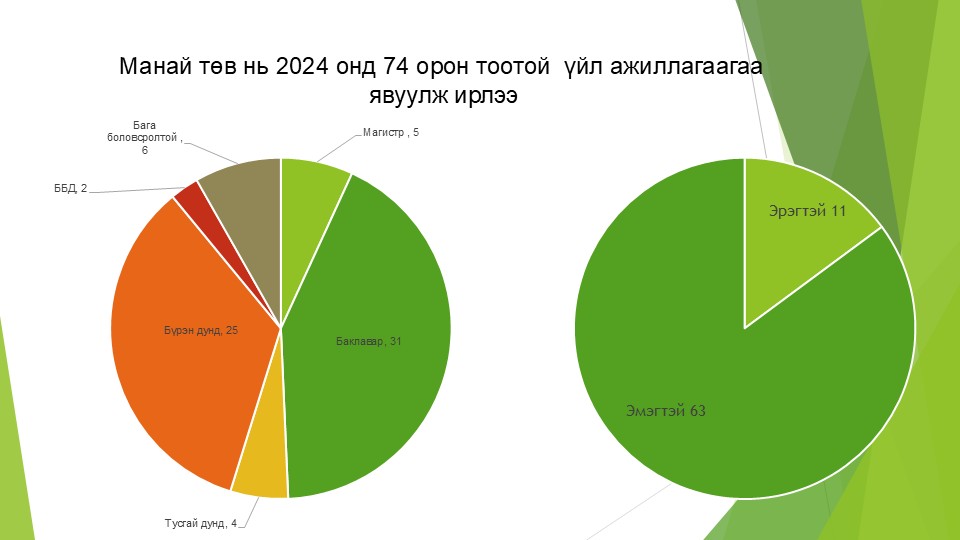 Манай төв нь 2024 онд 74 орон тоотой үйл ажиллагаагаа явуулж ирлээ

Бага боловсролтой , 6

Магистр , 5

ББД, 2

Бүрэн дунд, 25

Баклавар, 31

Тусгай дунд, 4

Эрэгтэй 11

Эмэгтэй 63